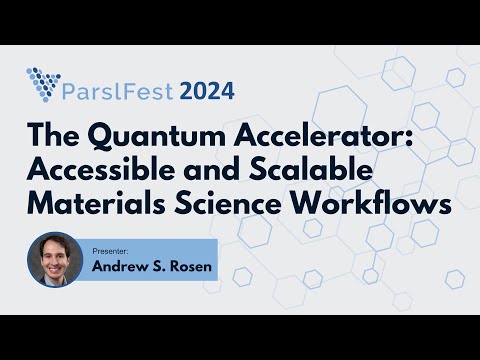 ParslFest 2024

The Quantum Accelerator: Accessible and Scalable Materials Science Workflows

Presenter:
Andrew S. Rosen